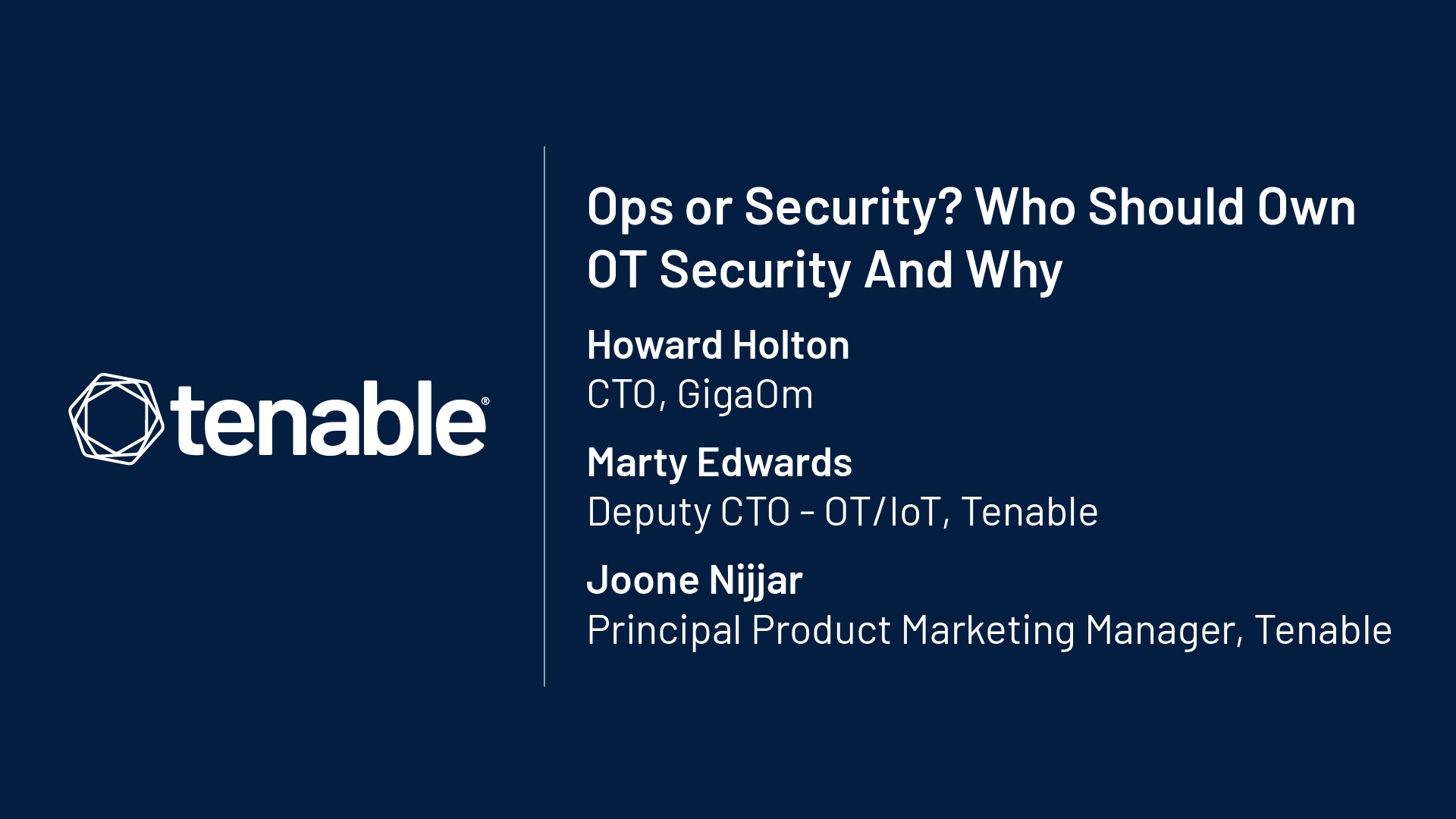 tenable®

Ops or Security? Who Should Own OT Security And Why

Howard Holton
CTO, GigaOm

Marty Edwards
Deputy CTO - OT/IoT, Tenable

Joone Nijjar
Principal Product Marketing Manager, Tenable